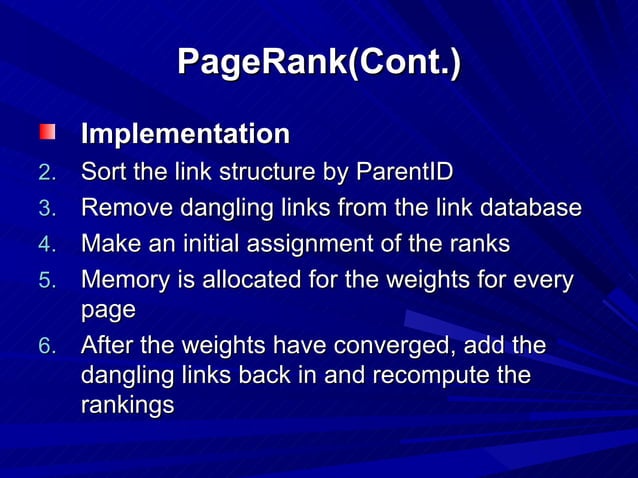 PageRank(Cont.)

Implementation

2. Sort the link structure by ParentID
3. Remove dangling links from the link database
4. Make an initial assignment of the ranks
5. Memory is allocated for the weights for every page
6. After the weights have converged, add the dangling links back in and recompute the rankings